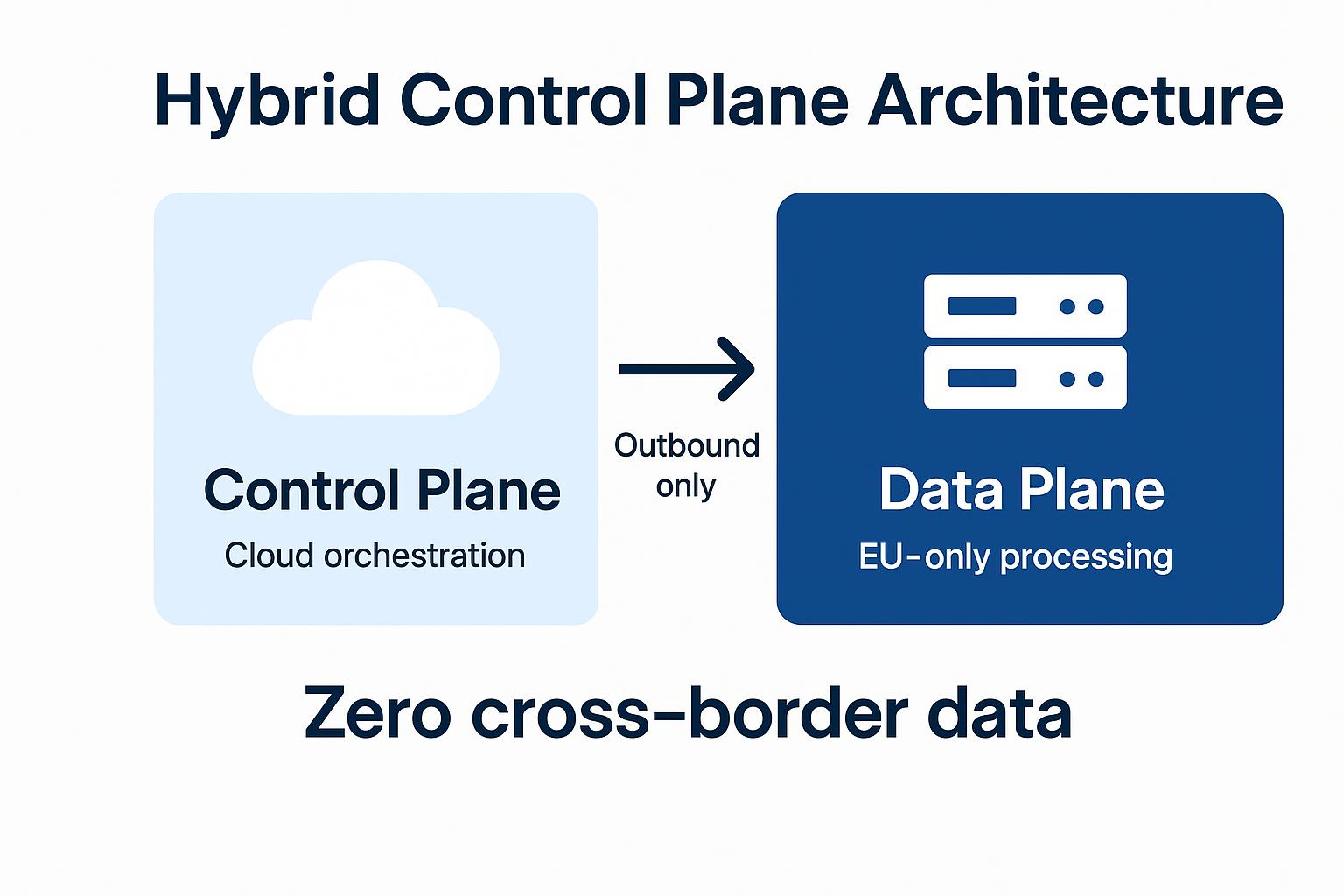 Hybrid Control Plane Architecture

Control Plane

Cloud orchestration

Outbound only

Data Plane

EU-only processing

Zero cross-border data